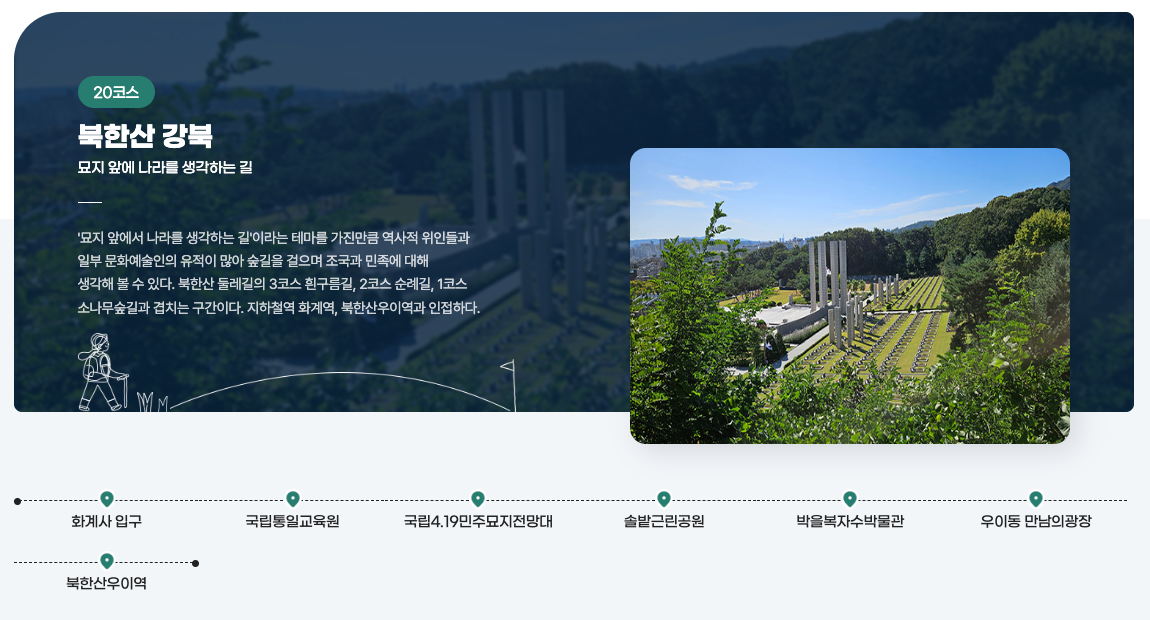 20코스

북한산 강북

묘지 앞에 나라를 생각하는 길

'묘지 앞에서 나라를 생각하는 길'이라는 테마를 가진만큼 역사적 위인들과 일부 문화예술인의 유적이 많아 숲길을 걸으며 조국과 민족에 대해 생각해 볼 수 있다. 북한산 둘레길의 3코스 흰구름길, 2코스 순례길, 1코스 소나무숲길과 겹치는 구간이다. 지하철역 화계역, 북한산우이역과 인접하다.

화계사 입구

국립통일교육원

국립4.19민주묘지전망대

솔밭근린공원

박을복자수박물관

우이동 만남의광장

북한산우이역